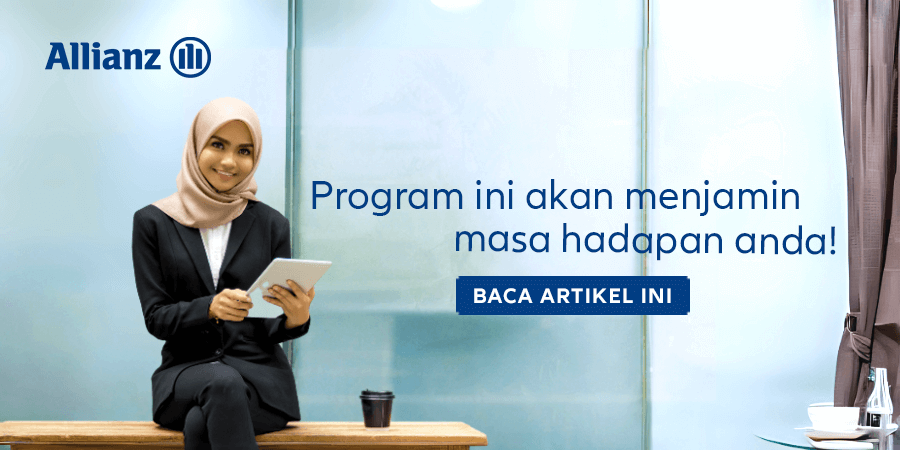 Allianz

Program ini akan menjamin masa hadapan anda!

BACA ARTIKEL INI